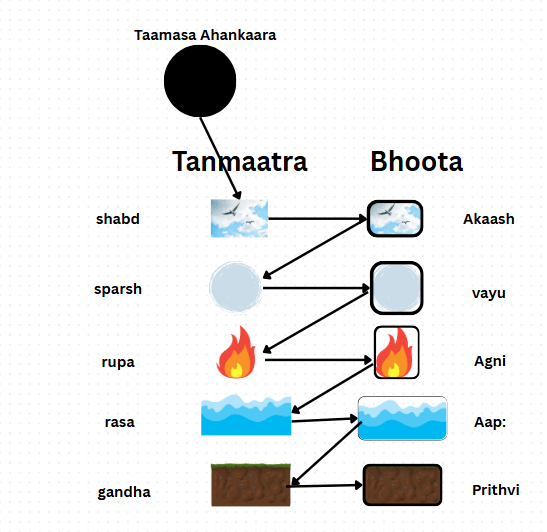 Taamasa Ahankaara

Tanmaatra

Bhoota

shabd

Akaash

sparsh

vayu

rupa

Agni

rasa

Aap:

gandha

Prithvi